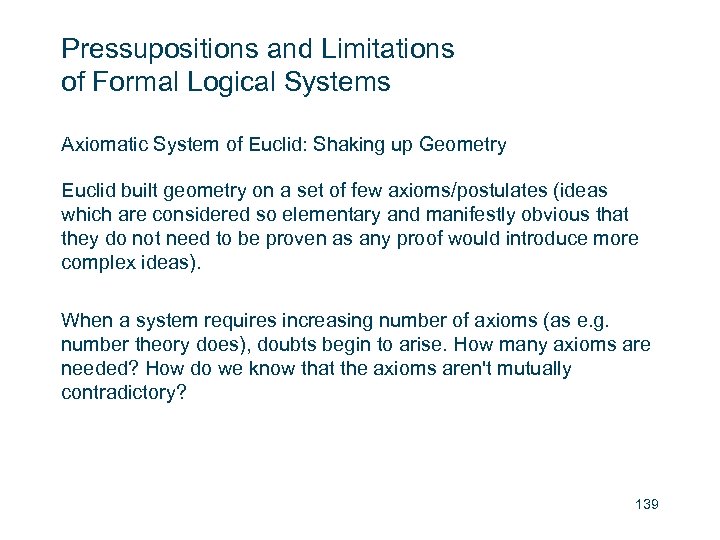 Pressupositions and Limitations of Formal Logical Systems

Axiomatic System of Euclid: Shaking up Geometry

Euclid built geometry on a set of few axioms/postulates (ideas which are considered so elementary and manifestly obvious that they do not need to be proven as any proof would introduce more complex ideas).

When a system requires increasing number of axioms (as e.g. number theory does), doubts begin to arise. How many axioms are needed? How do we know that the axioms aren't mutually contradictory?

139